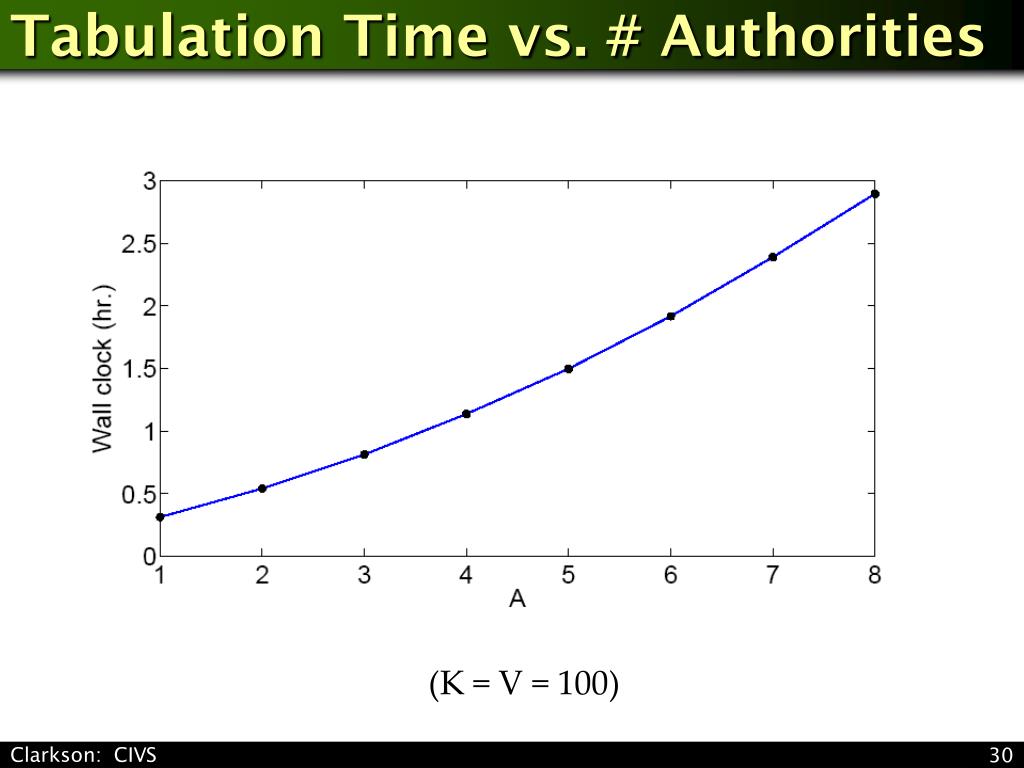 Tabulation Time vs. # Authorities

Wall clock (hr.)

3
2.5
2
1.5
1
0.5
0

1 2 3 4 5 6 7 8

A

(K = V = 100)

Clarkson: CIVS

30